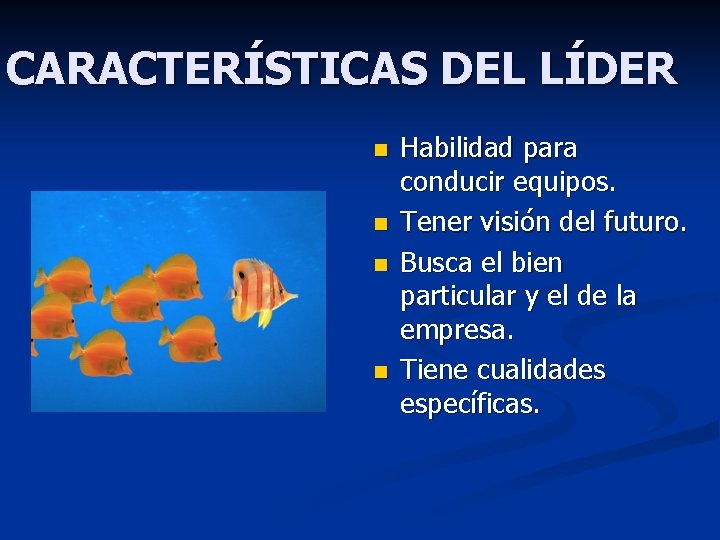 CARACTERÍSTICAS DEL LÍDER

- Habilidad para conducir equipos.
- Tener visión del futuro.
- Busca el bien particular y el de la empresa.
- Tiene cualidades específicas.